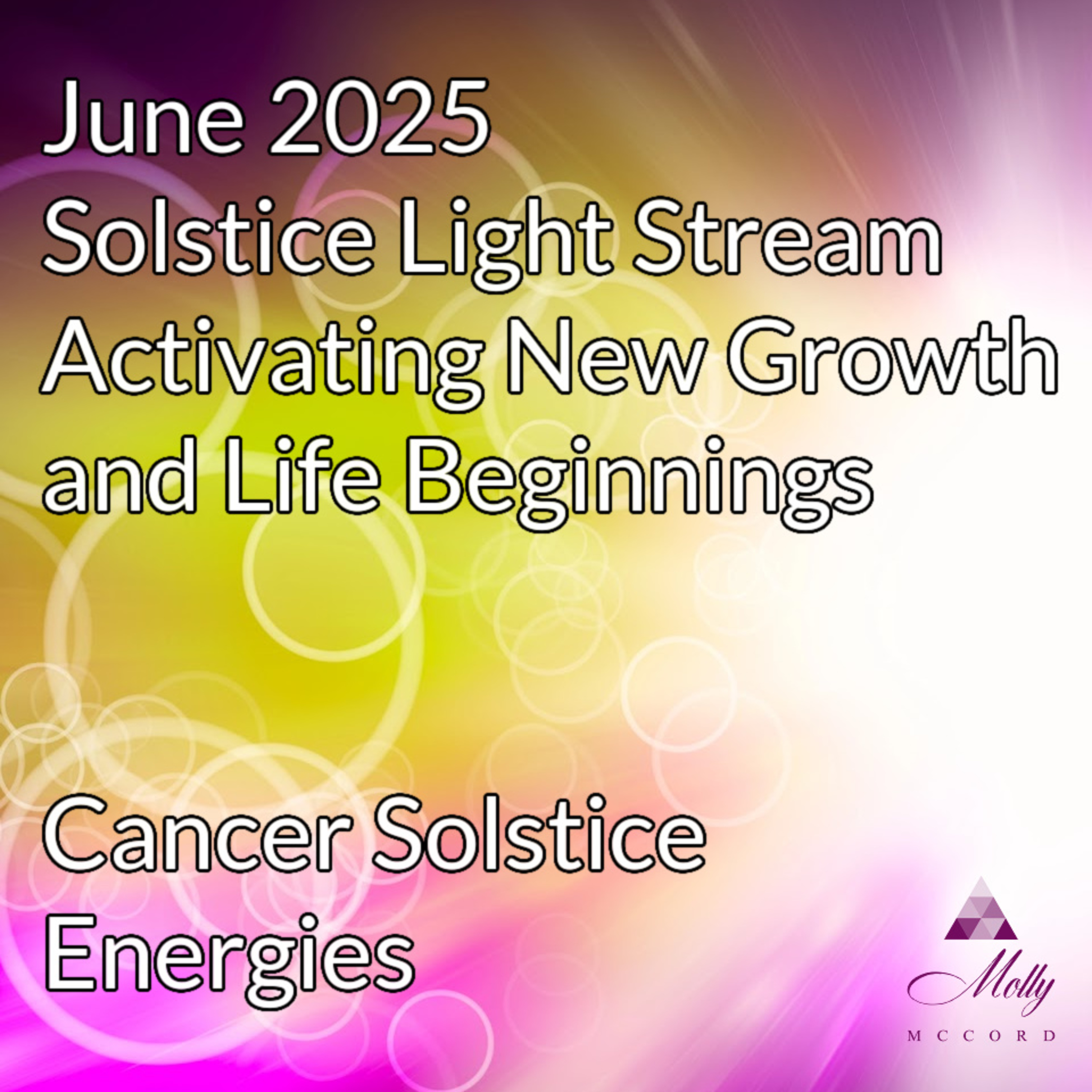 June 2025
Solstice Light Stream
Activating New Growth
and Life Beginnings

Cancer Solstice
Energies

Molly
MCCORD